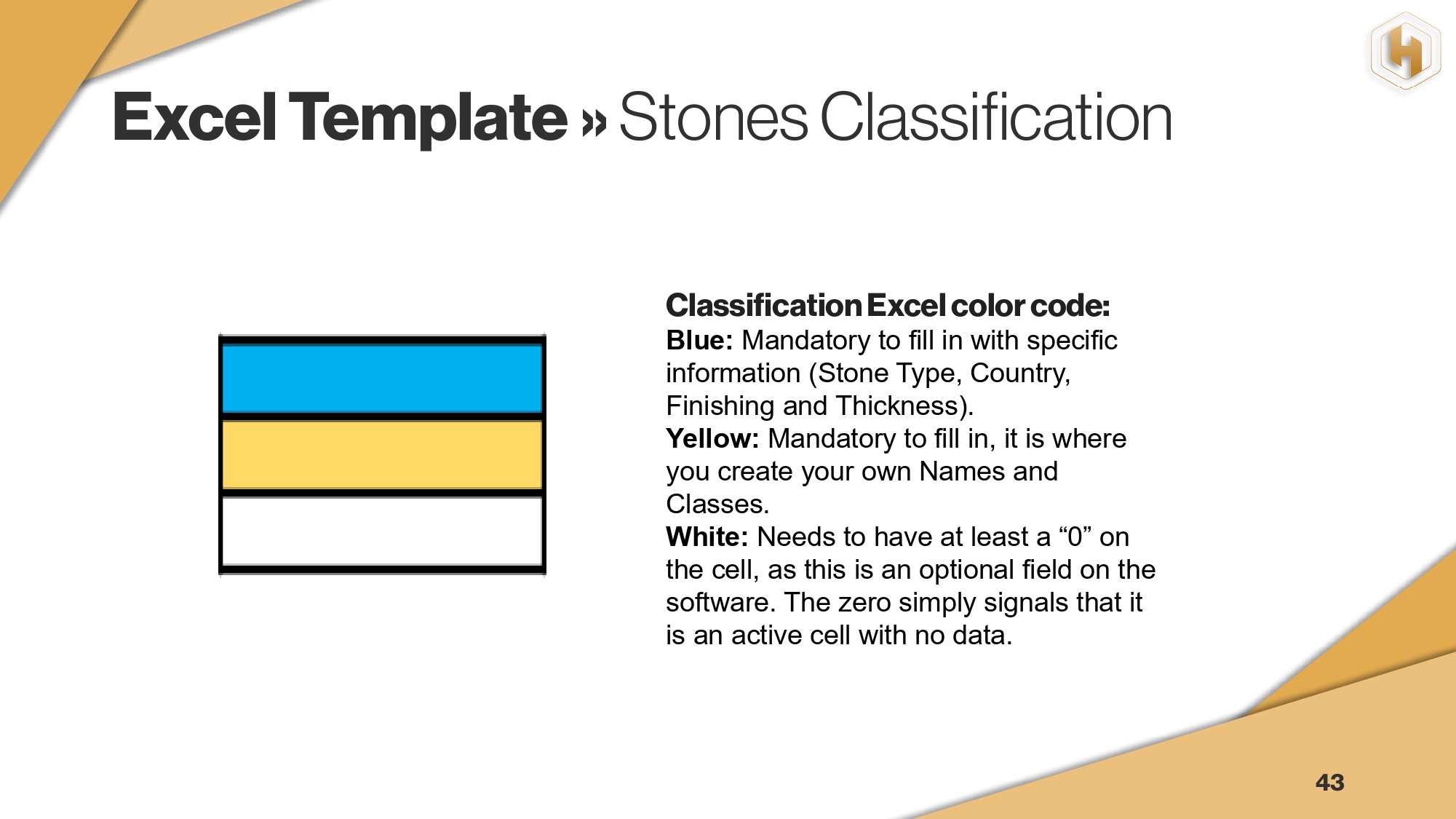 Excel Template » Stones Classification

Classification Excel color code:
Blue: Mandatory to fill in with specific information (Stone Type, Country, Finishing and Thickness).
Yellow: Mandatory to fill in, it is where you create your own Names and Classes.
White: Needs to have at least a “0” on the cell, as this is an optional field on the software. The zero simply signals that it is an active cell with no data.

43